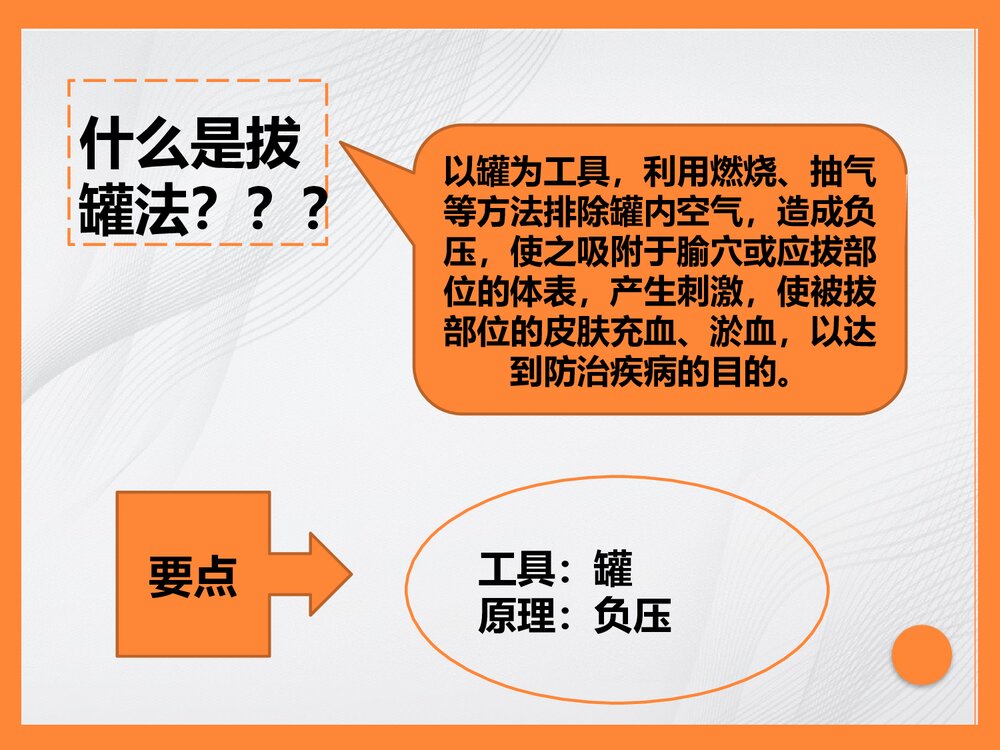 什么是拔罐法？？？

以罐为工具，利用燃烧、抽气等方法排除罐内空气，造成负压，使之吸附于腧穴或应拔部位的体表，产生刺激，使被拔部位的皮肤充血、淤血，以达到防治疾病的目的。

要点

工具：罐
原理：负压